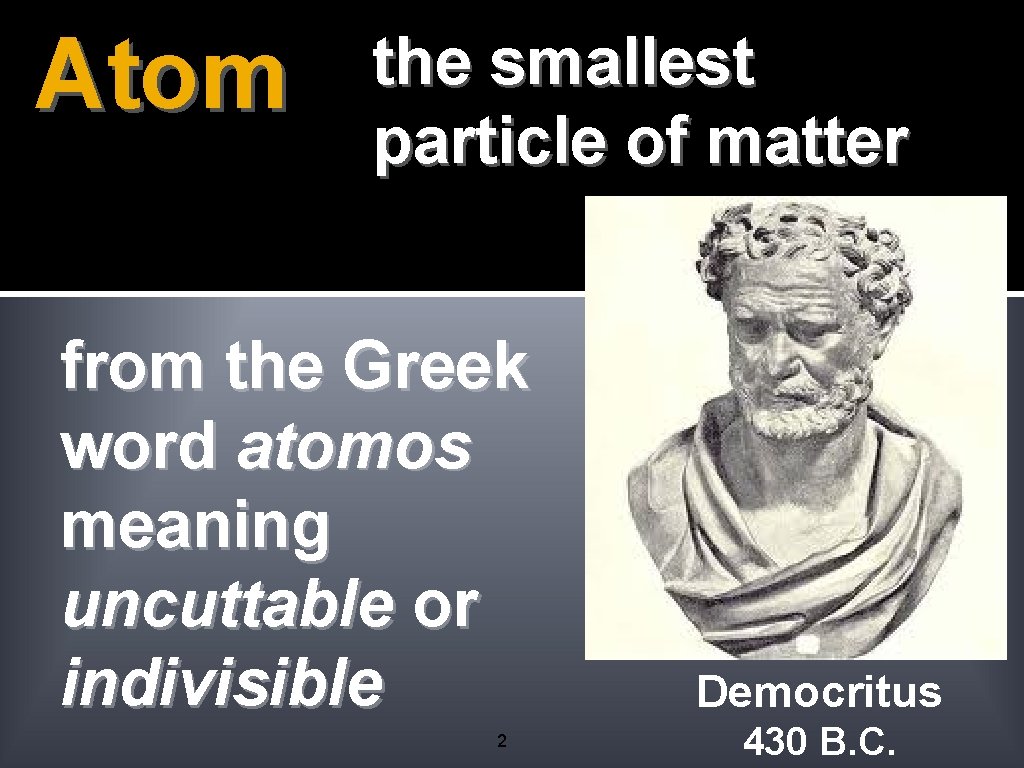 Atom

the smallest particle of matter

from the Greek word atomos meaning uncuttable or indivisible

Democritus
430 B.C.

2